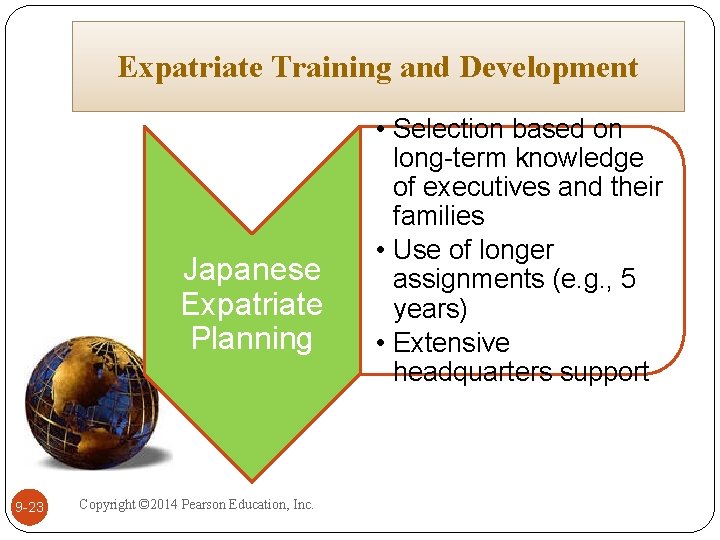 Expatriate Training and Development

Japanese Expatriate Planning

• Selection based on long-term knowledge of executives and their families
• Use of longer assignments (e.g., 5 years)
• Extensive headquarters support

9-23

Copyright ©2014 Pearson Education, Inc.